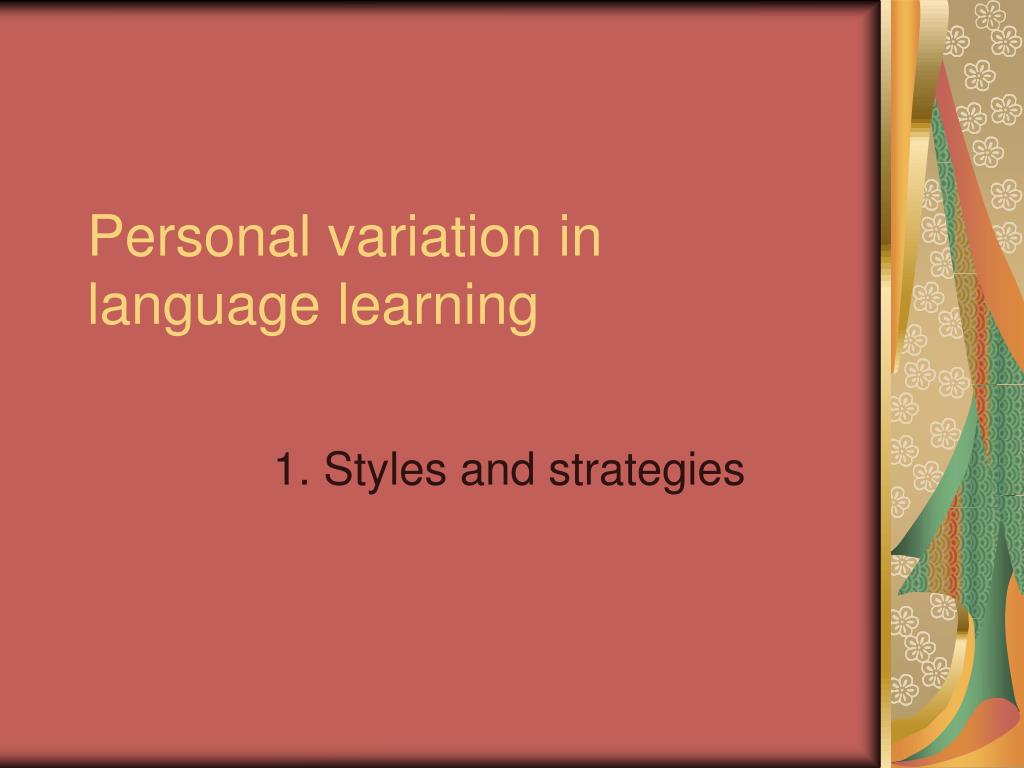 Personal variation in language learning

1. Styles and strategies